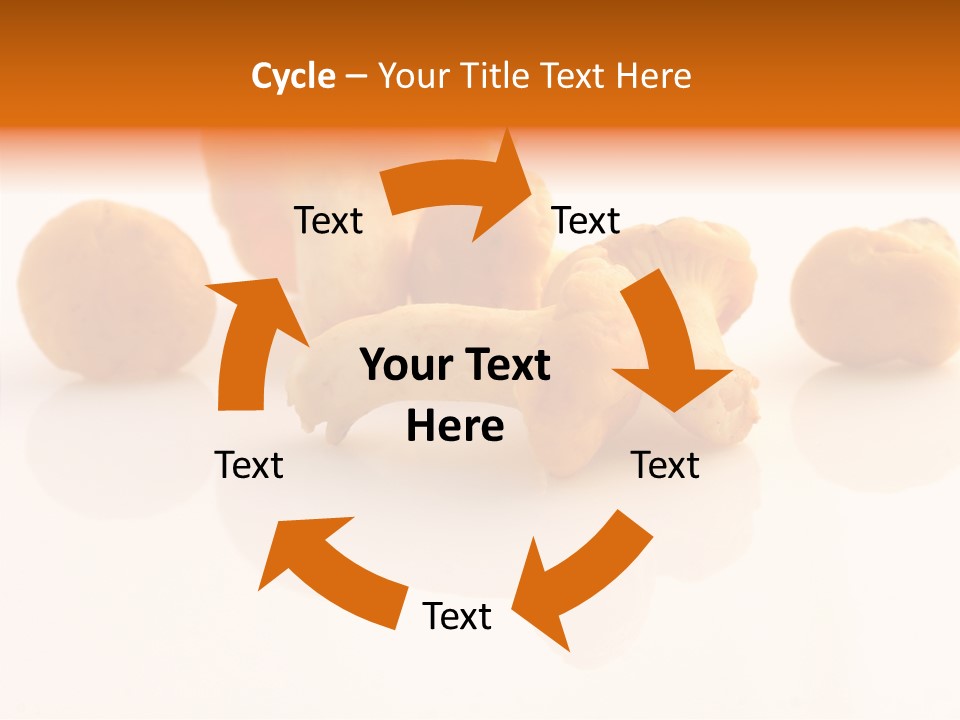 Cycle – Your Title Text Here

Text

Text

Your Text Here

Text

Text

Text